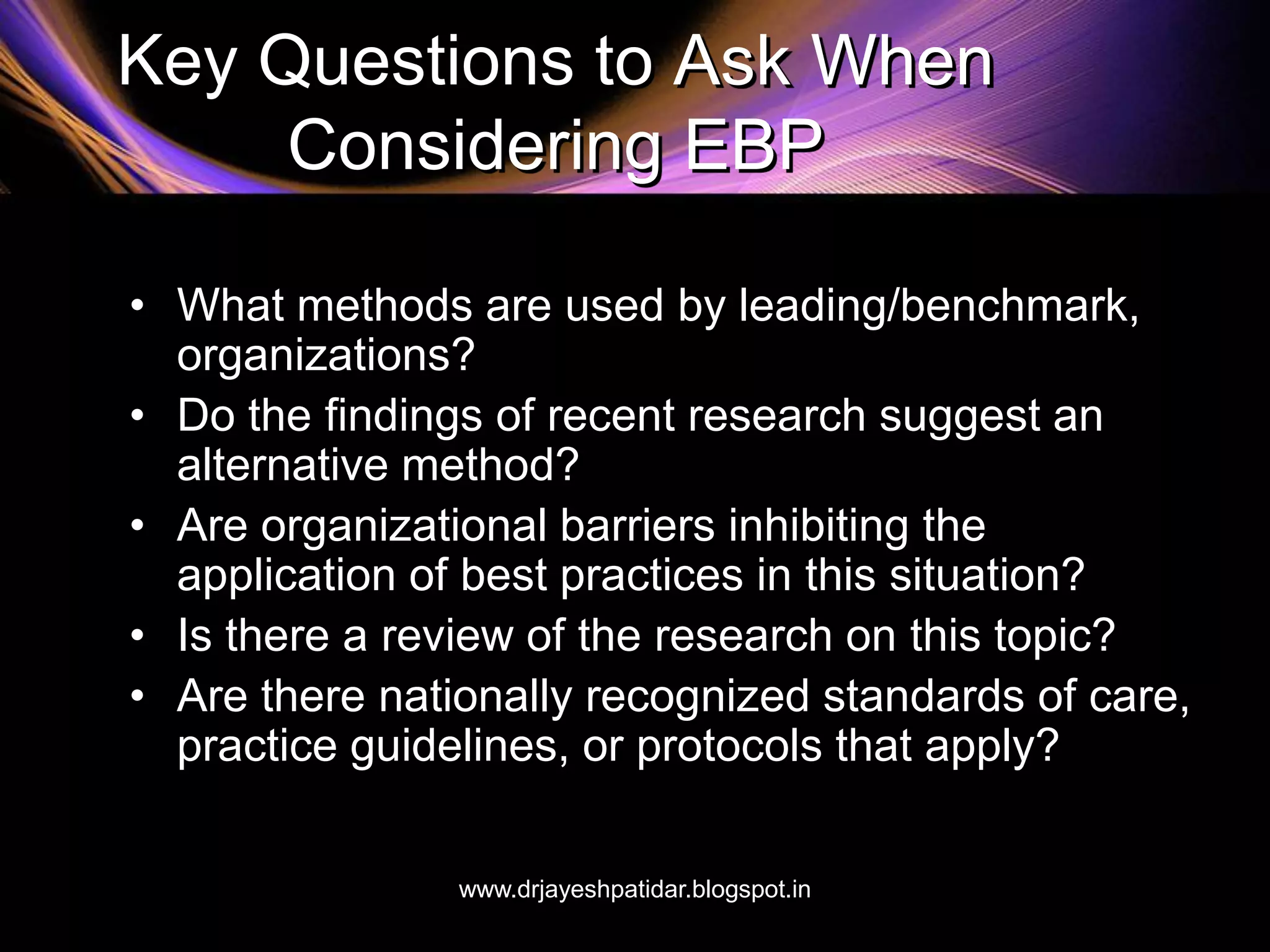 Key Questions to Ask When Considering EBP

• What methods are used by leading/benchmark, organizations?
• Do the findings of recent research suggest an alternative method?
• Are organizational barriers inhibiting the application of best practices in this situation?
• Is there a review of the research on this topic?
• Are there nationally recognized standards of care, practice guidelines, or protocols that apply?

www.drjayeshpatidar.blogspot.in